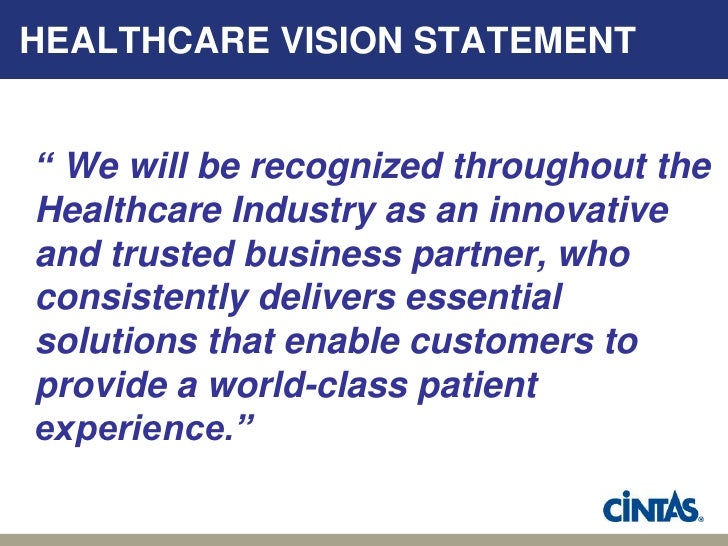 HEALTHCARE VISION STATEMENT

“ We will be recognized throughout the Healthcare Industry as an innovative and trusted business partner, who consistently delivers essential solutions that enable customers to provide a world-class patient experience.”

CINTAS®